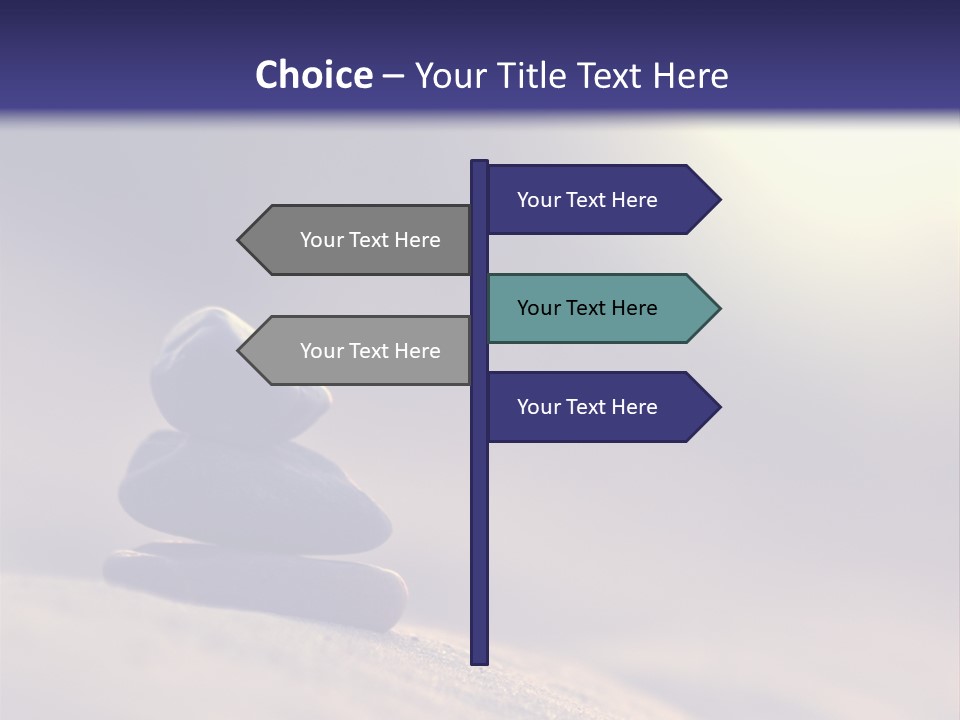 Choice – Your Title Text Here

Your Text Here

Your Text Here

Your Text Here

Your Text Here

Your Text Here